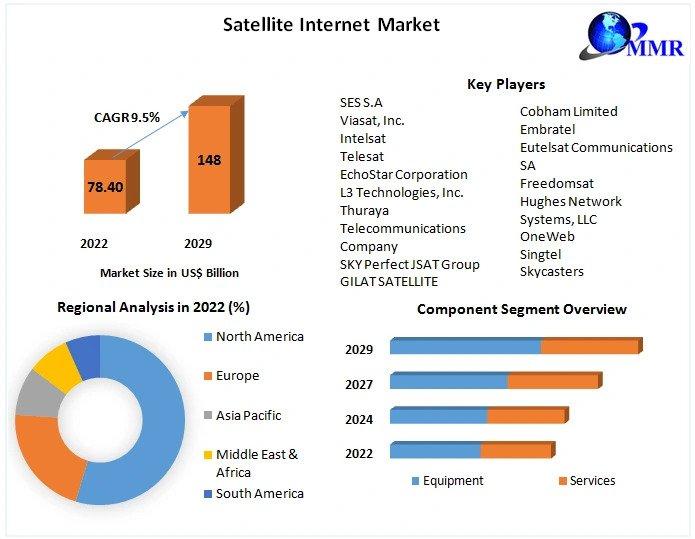 Satellite Internet Market

MMR

CAGR 9.5%

78.40

148

2022

2029

Market Size in US$ Billion

Key Players

SES S.A
Viasat, Inc.
Intelsat
Telesat
EchoStar Corporation
L3 Technologies, Inc.
Thuraya Telecommunications Company
SKY Perfect JSAT Group
GILAT SATELLITE

Cobham Limited
Embratel
Eutelsat Communications SA
Freedomsat
Hughes Network Systems, LLC
OneWeb
Singtel
Skycasters

Regional Analysis in 2022 (%)

North America
Europe
Asia Pacific
Middle East & Africa
South America

Component Segment Overview

2029
2027
2024
2022

Equipment
Services